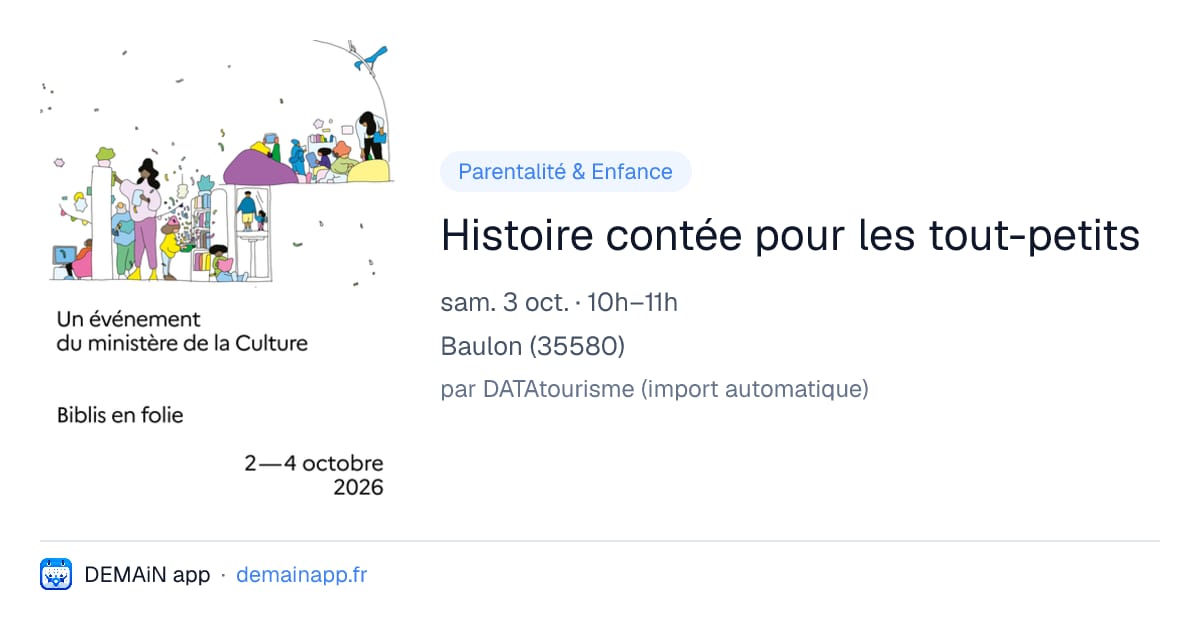 Un événement
du ministère de la Culture

Biblis en folie

2—4 octobre
2026

Parentalité & Enfance

Histoire contée pour les tout-petits

sam. 3 oct. · 10h–11h

Baulon (35580)

par DATAtourisme (import automatique)

DEMAiN app · demainapp.fr